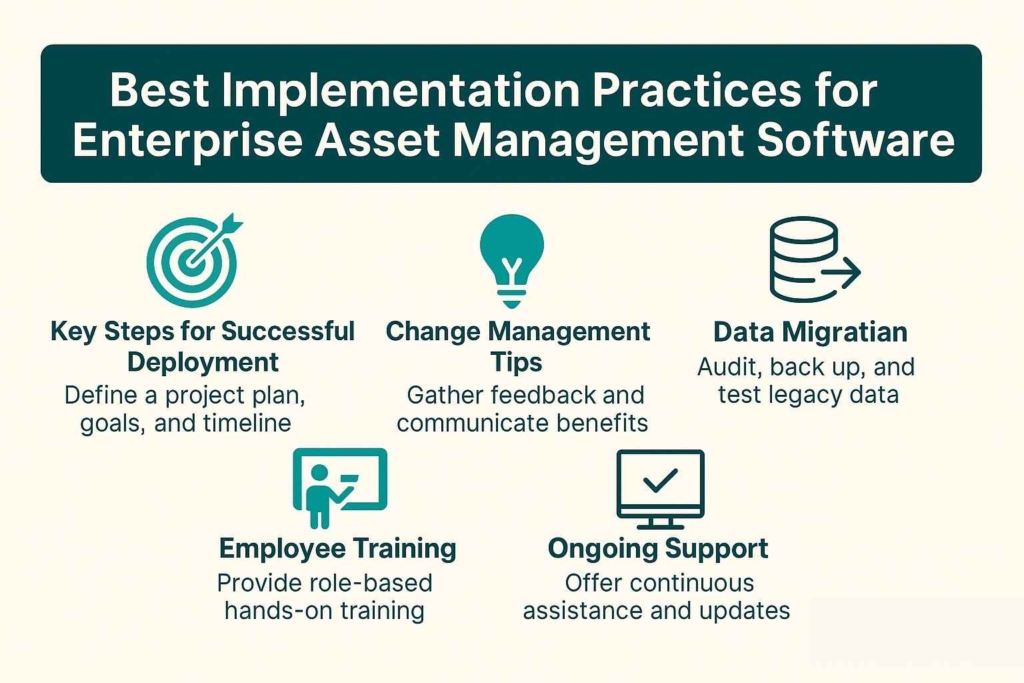 Best Implementation Practices for Enterprise Asset Management Software

Key Steps for Successful Deployment
Define a project plan, goals, and timeline

Change Management Tips
Gather feedback and communicate benefits

Data Migratian
Audit, back up, and test legacy data

Employee Training
Provide role-based hands-on training

Ongoing Support
Offer continuous assistance and updates